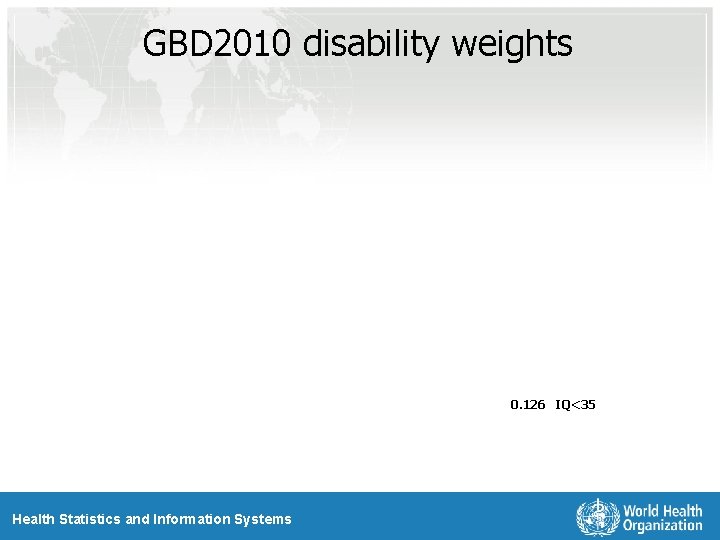 GBD2010 disability weights

0.126 IQ<35

Health Statistics and Information Systems

World Health Organization